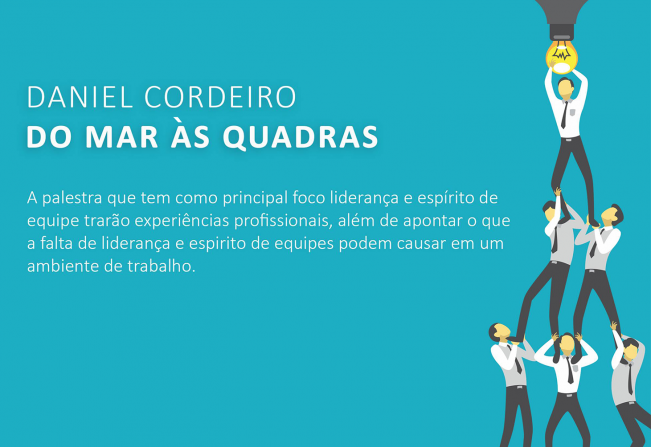 DANIEL CORDEIRO
DO MAR ÀS QUADRAS

A palestra que tem como principal foco liderança e espírito de equipe trarão experiências profissionais, além de apontar o que a falta de liderança e espirito de equipes podem causar em um ambiente de trabalho.